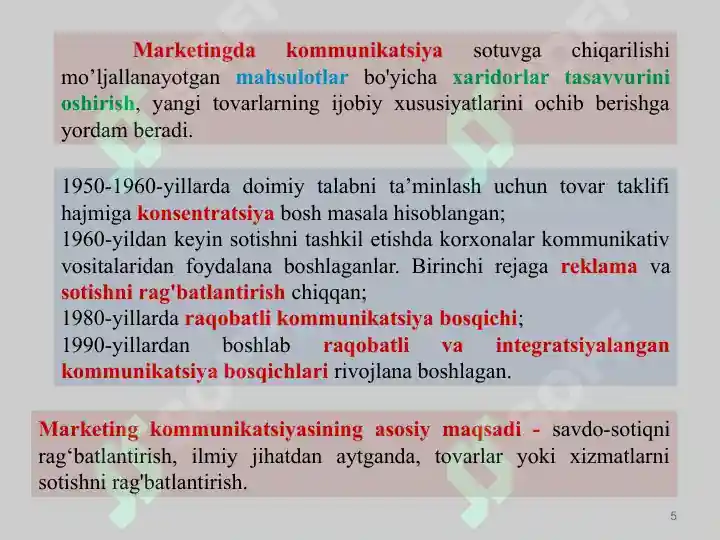 Marketingda kommunikatsiya sotuvga chiqarilishi mo’ljallanayotgan mahsulotlar bo'yicha xaridorlar tasavvurini oshirish, yangi tovarlarning ijobiy xususiyatlarini ochib berishga yordam beradi.

1950-1960-yillarda doimiy talabni ta’minlash uchun tovar taklifi hajmiga konsentratsiya bosh masala hisoblangan;
1960-yildan keyin sotishni tashkil etishda korxonalar kommunikativ vositalaridan foydalana boshlaganlar. Birinchi rejaga reklama va sotishni rag'batlantirish chiqqan;
1980-yillarda raqobatli kommunikatsiya bosqichi;
1990-yillardan boshlab raqobatli va integratsiyalangan kommunikatsiya bosqichlari rivojlana boshlagan.

Marketing kommunikatsiyasining asosiy maqsadi - savdo-sotiqni rag‘batlantirish, ilmiy jihatdan aytganda, tovarlar yoki xizmatlarni sotishni rag'batlantirish.

5